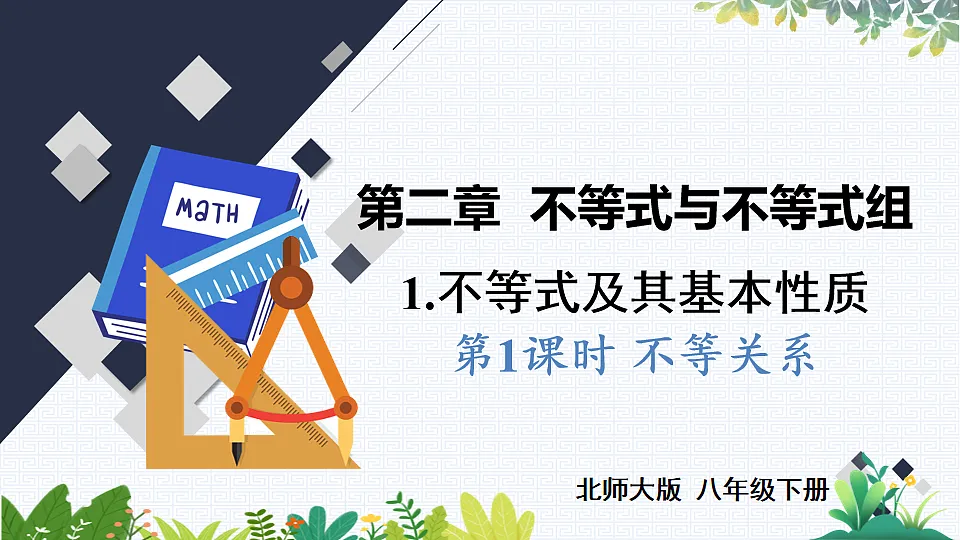 MATH

第二章 不等式与不等式组

1.不等式及其基本性质

第1课时 不等关系

北师大版 八年级下册